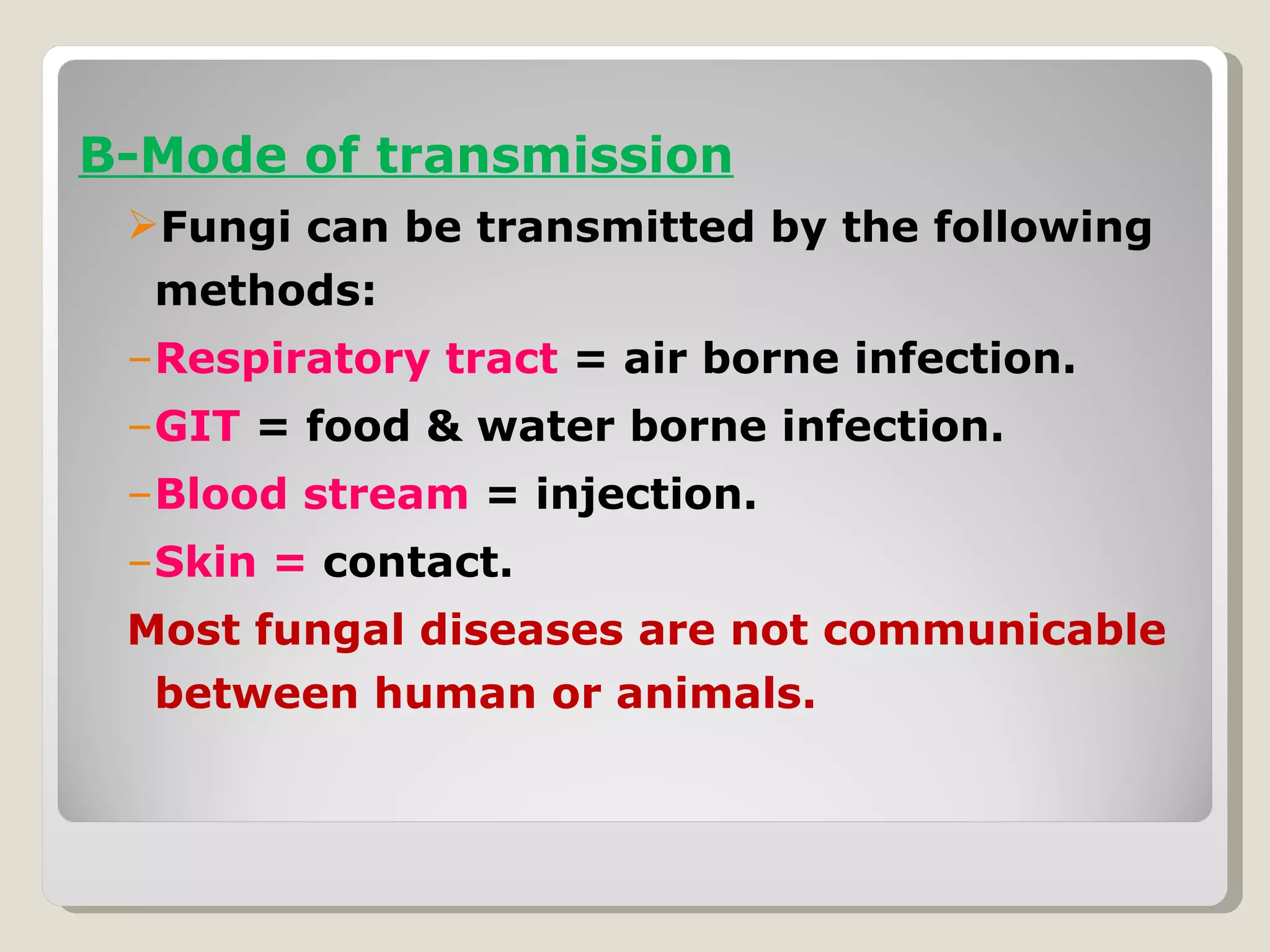 B-Mode of transmission

➢Fungi can be transmitted by the following methods:

–Respiratory tract = air borne infection.

–GIT = food & water borne infection.

–Blood stream = injection.

–Skin = contact.

Most fungal diseases are not communicable between human or animals.